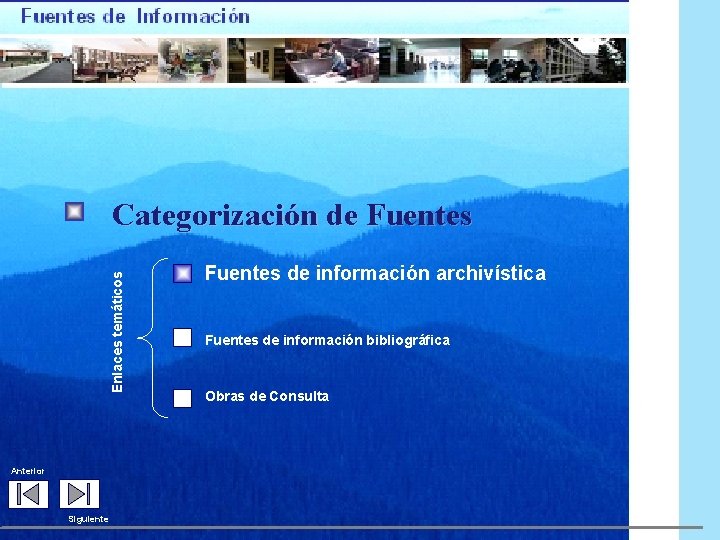 Fuentes de Información

Categorización de Fuentes

Enlaces temáticos

Fuentes de información archivística

Fuentes de información bibliográfica

Obras de Consulta

Anterior

Siguiente